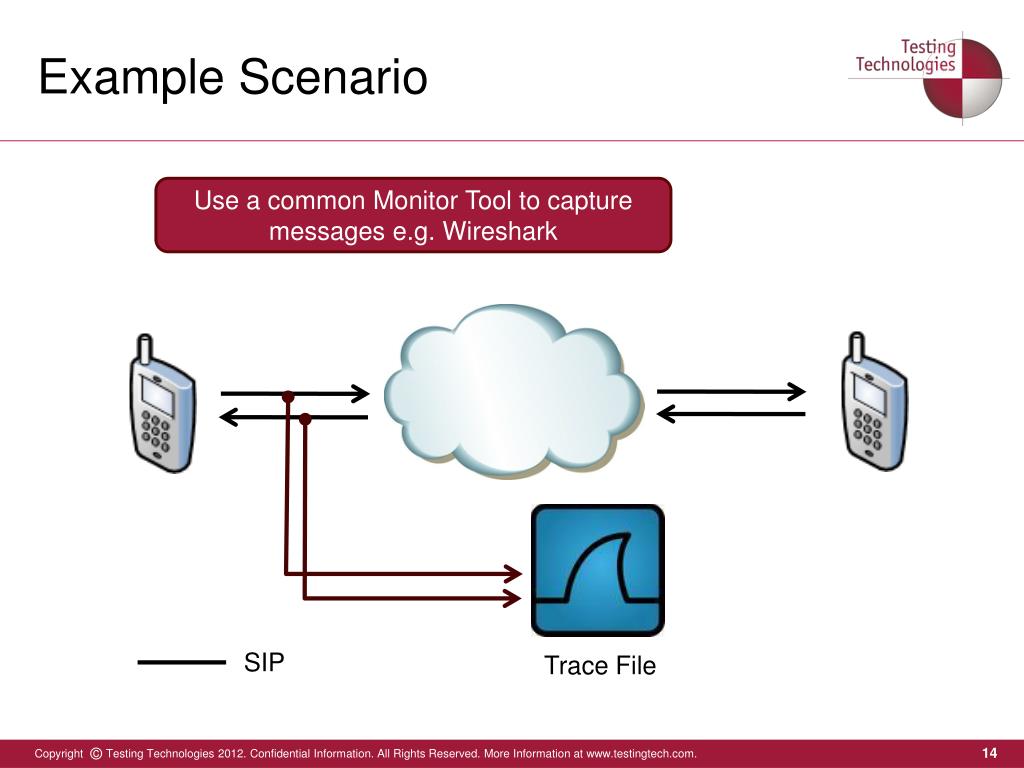 Example Scenario

Testing Technologies

Use a common Monitor Tool to capture messages e.g. Wireshark

SIP

Trace File

Copyright © Testing Technologies 2012. Confidential Information. All Rights Reserved. More Information at www.testingtech.com.

14